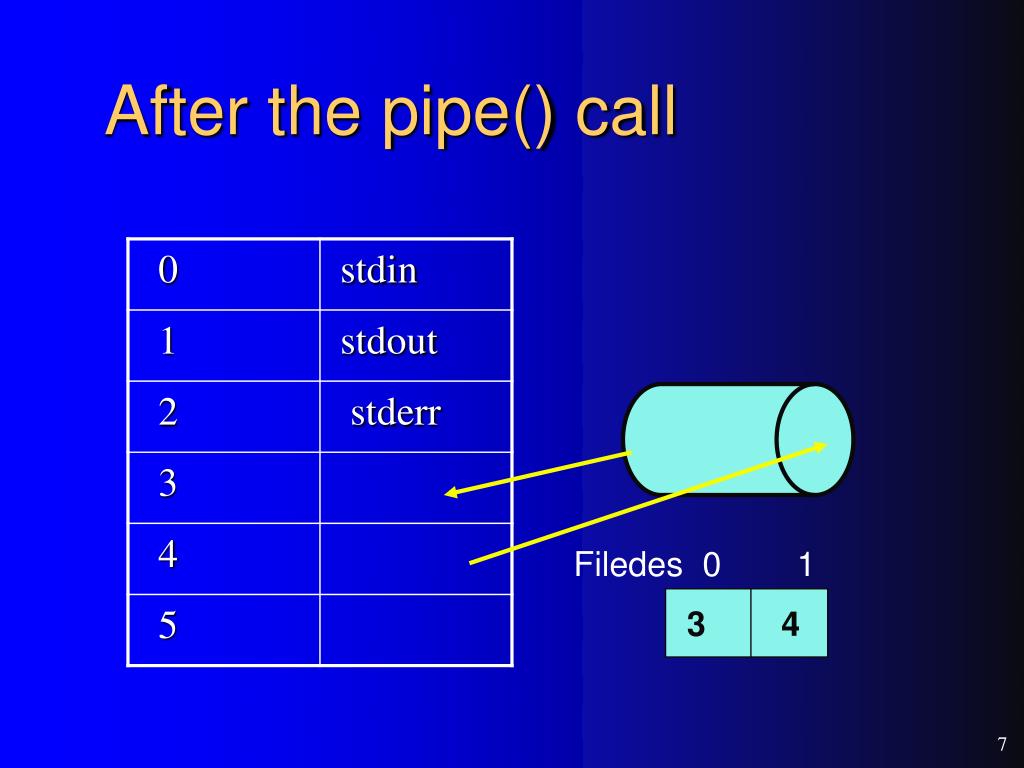 After the pipe() call

| 0 | stdin |
|---|---|
| 1 | stdout |
| 2 | stderr |
| 3 | |
| 4 | |
| 5 | |

Filedes 0 1

| 3 | 4 |
|---|---|

7